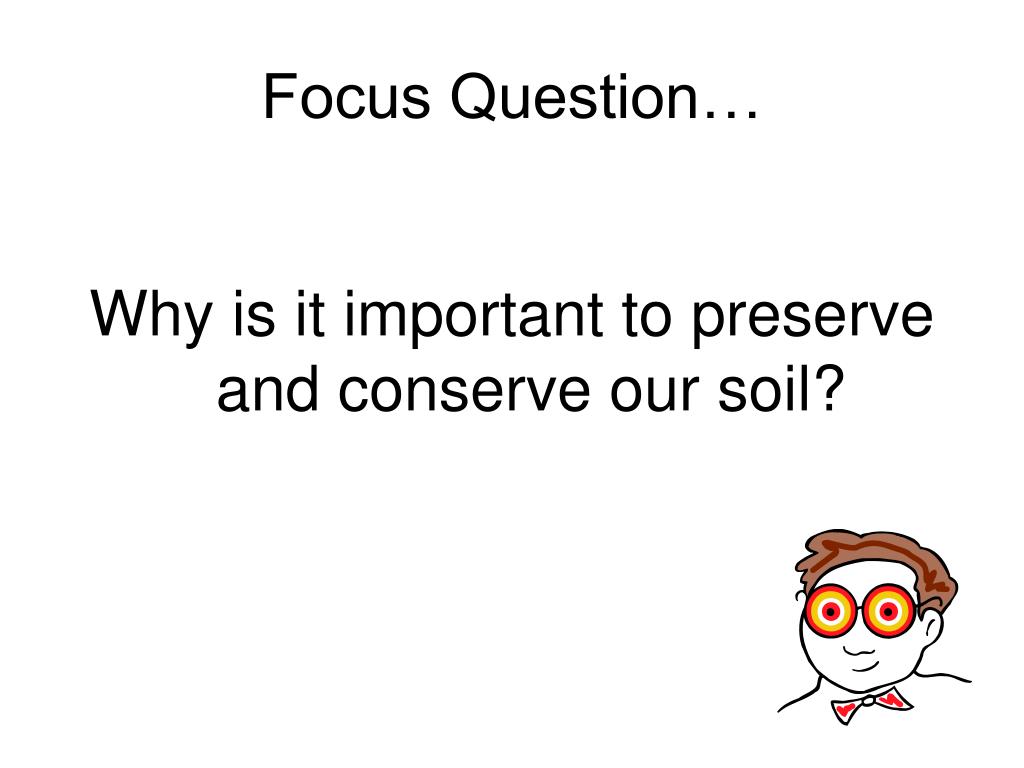 Focus Question…

Why is it important to preserve and conserve our soil?